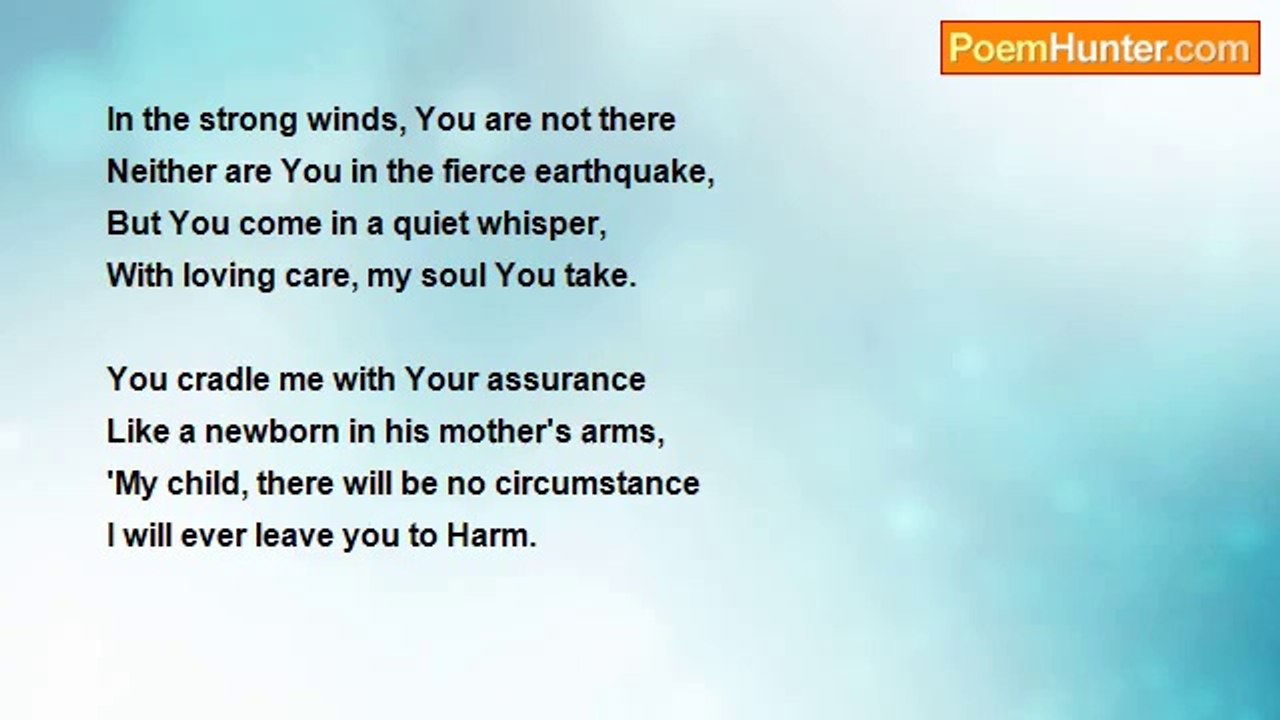 PoemHunter.com

In the strong winds, You are not there
Neither are You in the fierce earthquake,
But You come in a quiet whisper,
With loving care, my soul You take.

You cradle me with Your assurance
Like a newborn in his mother's arms,
'My child, there will be no circumstance
I will ever leave you to Harm.